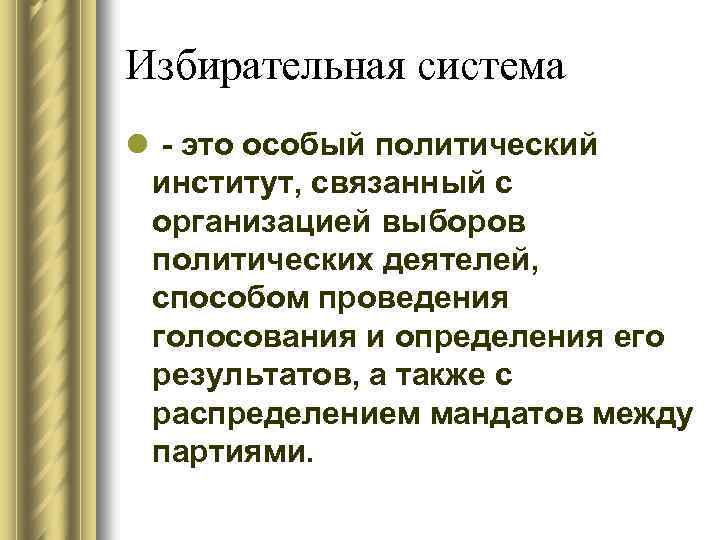 Избирательная система

- это особый политический институт, связанный с организацией выборов политических деятелей, способом проведения голосования и определения его результатов, а также с распределением мандатов между партиями.